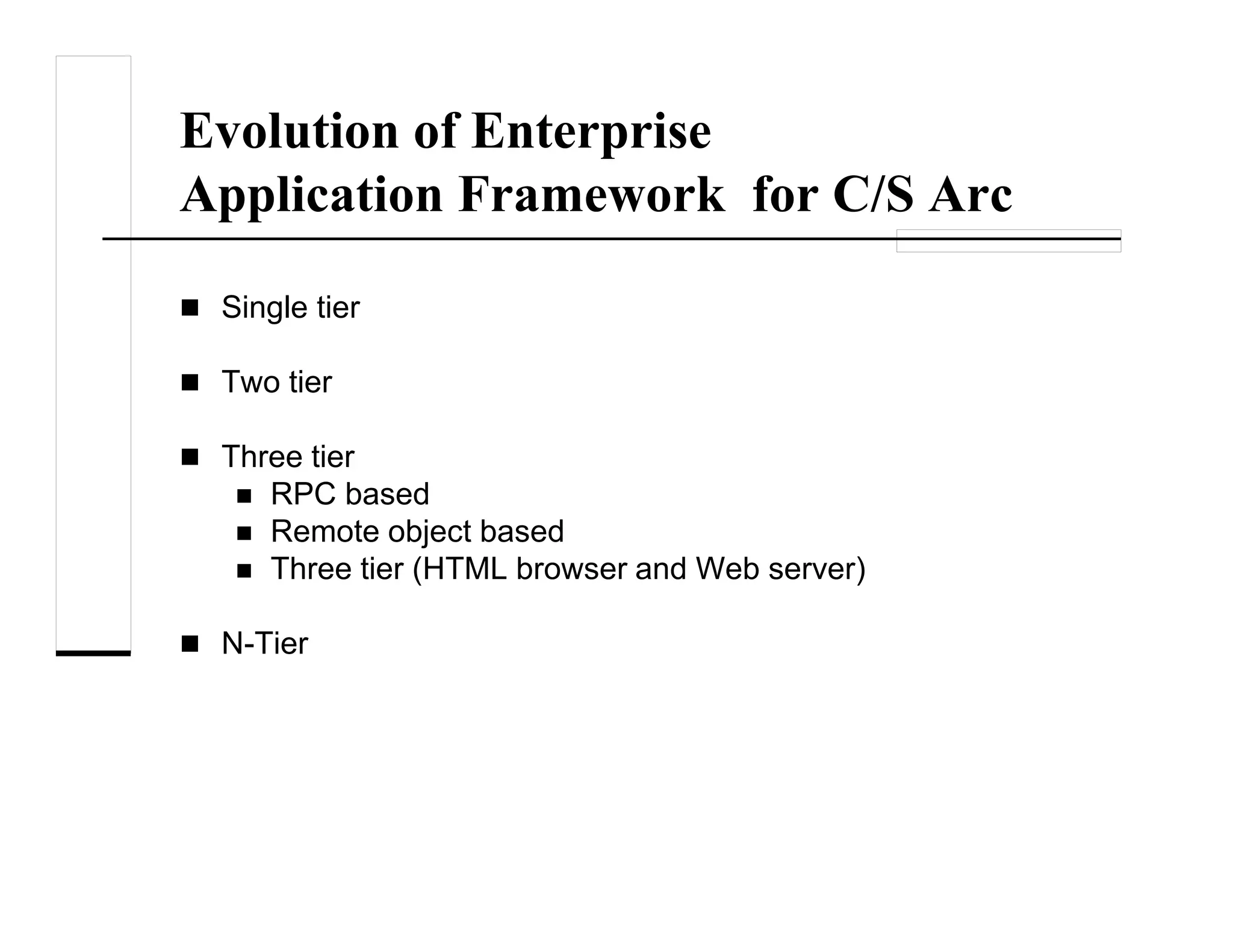 Evolution of Enterprise Application Framework for C/S Arc

- Single tier
- Two tier
- Three tier
  - RPC based
  - Remote object based
  - Three tier (HTML browser and Web server)
- N-Tier